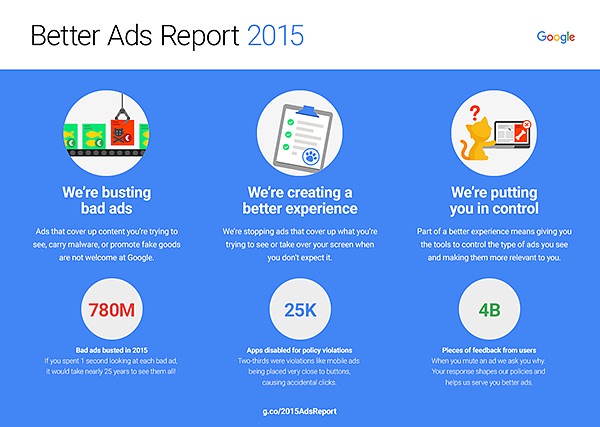 Better Ads Report 2015

Google

We're busting bad ads

Ads that cover up content you're trying to see, carry malware, or promote fake goods are not welcome at Google.

780M

Bad ads busted in 2015
If you spent 1 second looking at each bad ad, it would take nearly 25 years to see them all!

We're creating a better experience

We're stopping ads that cover up what you're trying to see or take over your screen when you don't expect it.

25K

Apps disabled for policy violations
Two-thirds were violations like mobile ads being placed very close to buttons, causing accidental clicks.

We're putting you in control

Part of a better experience means giving you the tools to control the type of ads you see and making them more relevant to you.

4B

Pieces of feedback from users
When you mute an ad we ask you why. Your response shapes our policies and helps us serve you better ads.

g.co/2015AdsReport